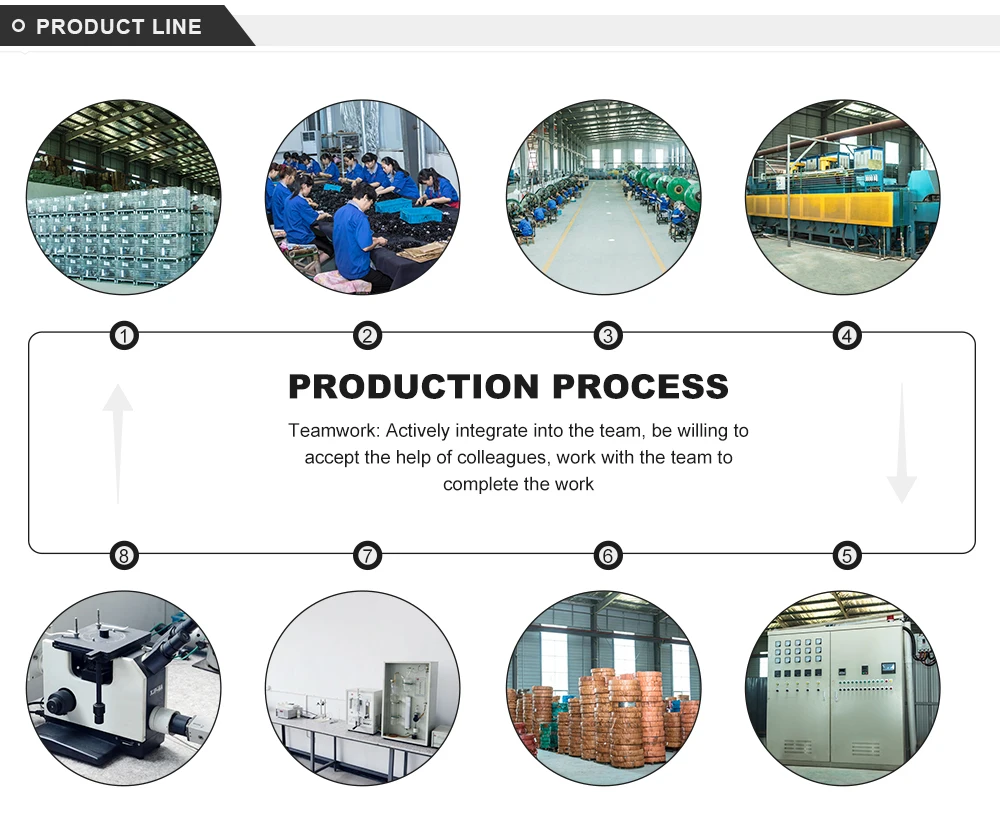 PRODUCT LINE

1 2 3 4

PRODUCTION PROCESS

Teamwork: Actively integrate into the team, be willing to accept the help of colleagues, work with the team to complete the work

8 7 6 5